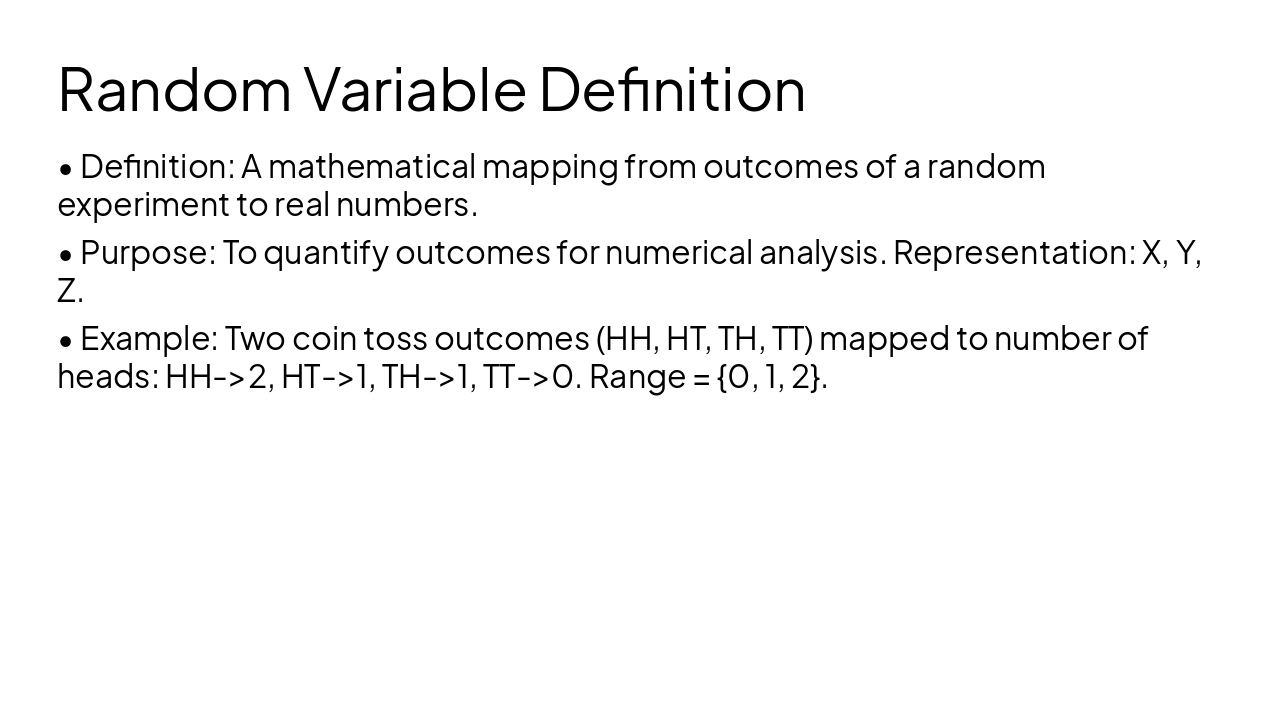 Random Variable Definition

• Definition: A mathematical mapping from outcomes of a random experiment to real numbers.

• Purpose: To quantify outcomes for numerical analysis. Representation: X, Y, Z.

• Example: Two coin toss outcomes (HH, HT, TH, TT) mapped to number of heads: HH->2, HT->1, TH->1, TT->0. Range = {0, 1, 2}.